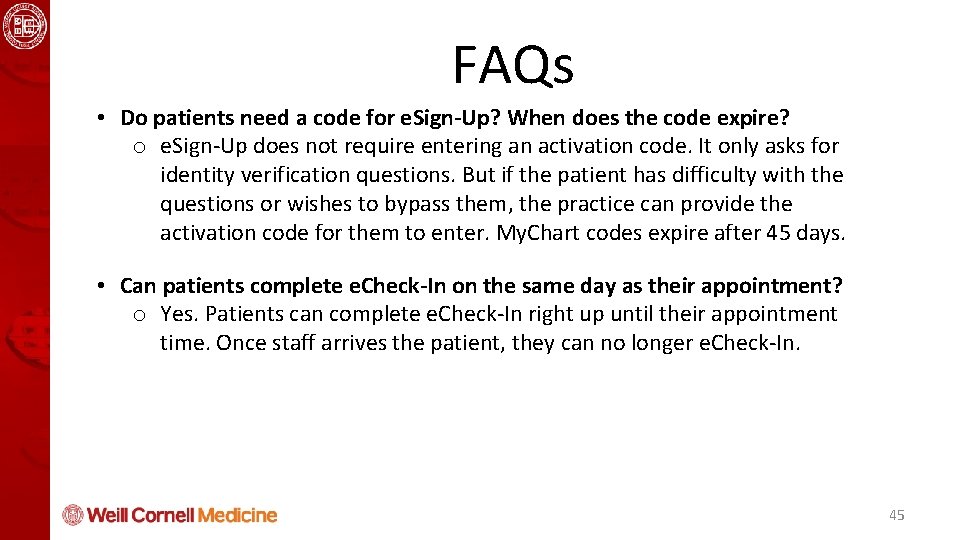 FAQs

• Do patients need a code for e.Sign-Up? When does the code expire?
  o e.Sign-Up does not require entering an activation code. It only asks for identity verification questions. But if the patient has difficulty with the questions or wishes to bypass them, the practice can provide the activation code for them to enter. My.Chart codes expire after 45 days.

• Can patients complete e.Check-In on the same day as their appointment?
  o Yes. Patients can complete e.Check-In right up until their appointment time. Once staff arrives the patient, they can no longer e.Check-In.

Weill Cornell Medicine

45